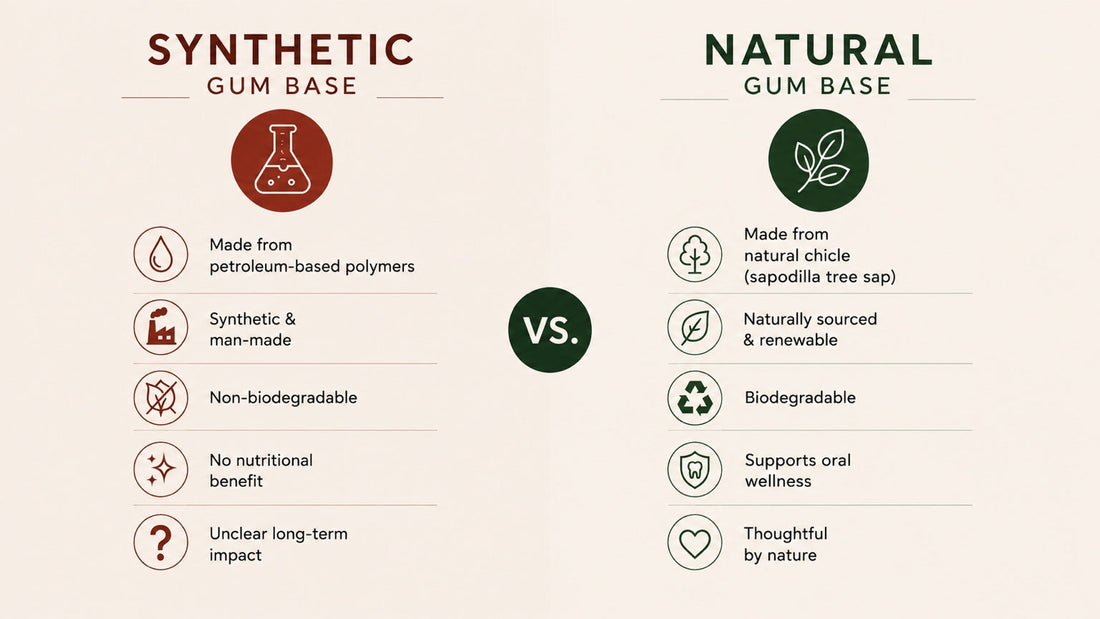 SYNTHETIC
GUM BASE

Made from petroleum-based polymers

Synthetic & man-made

Non-biodegradable

No nutritional benefit

Unclear long-term impact

VS.

NATURAL
GUM BASE

Made from natural chicle (sapodilla tree sap)

Naturally sourced & renewable

Biodegradable

Supports oral wellness

Thoughtful by nature